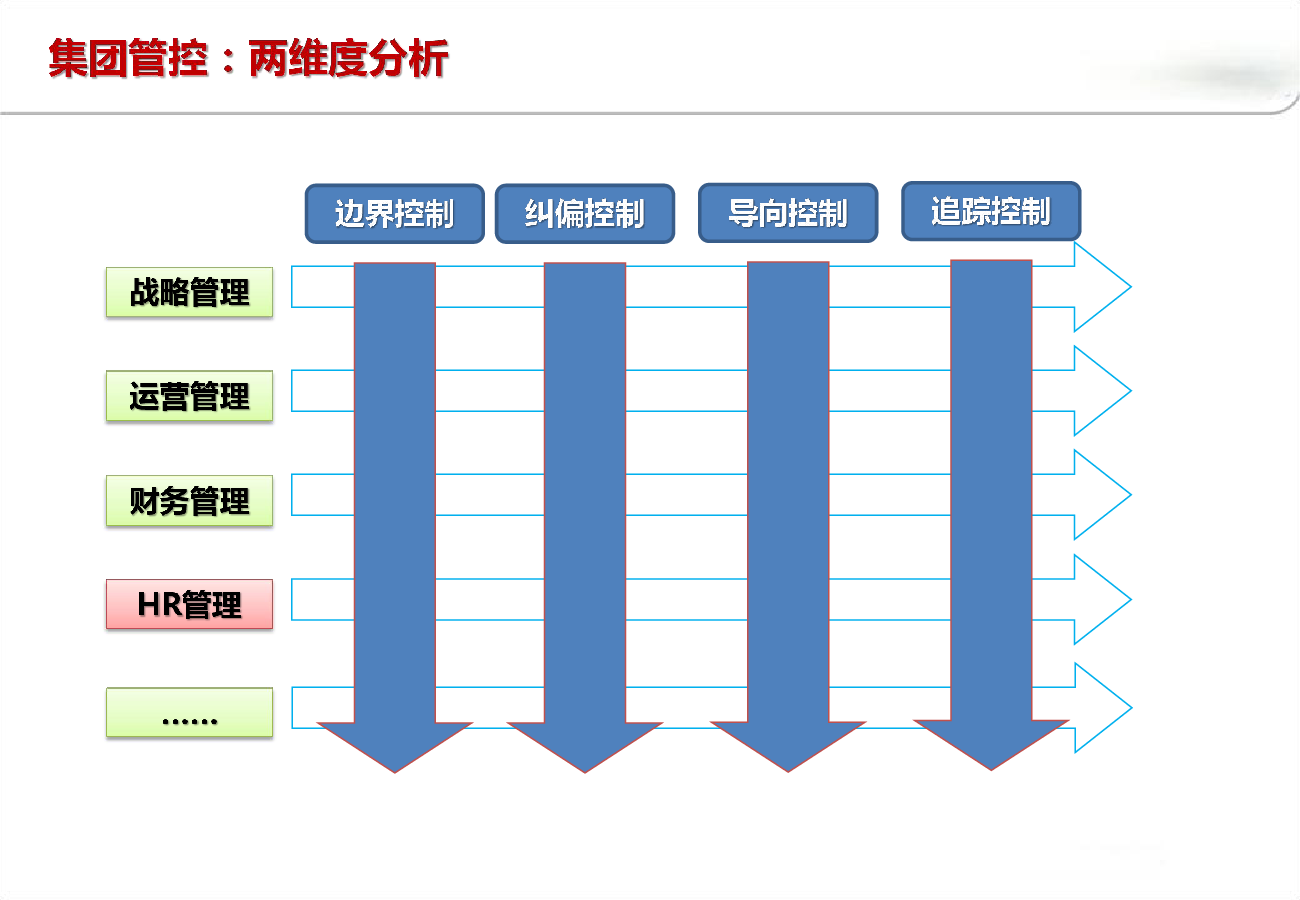 集团管控：两维度分析

边界控制
纠偏控制
导向控制
追踪控制

战略管理
运营管理
财务管理
HR管理
……